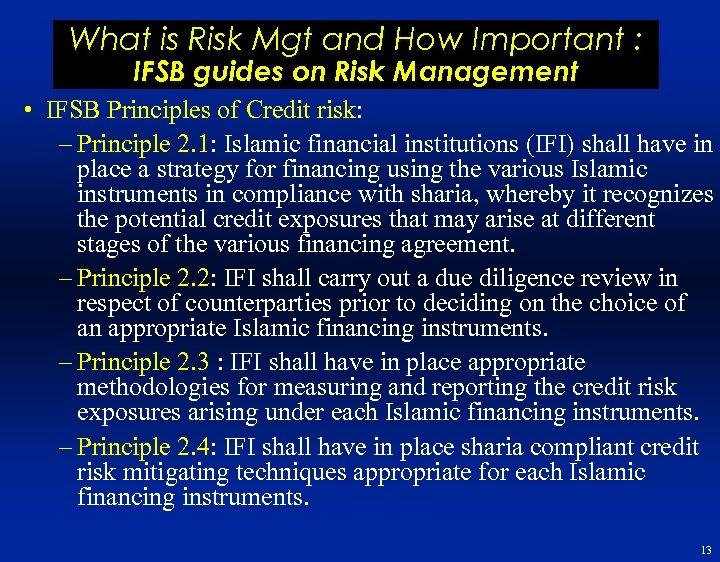 What is Risk Mgt and How Important :
IFSB guides on Risk Management

• IFSB Principles of Credit risk:
– Principle 2.1: Islamic financial institutions (IFI) shall have in place a strategy for financing using the various Islamic instruments in compliance with sharia, whereby it recognizes the potential credit exposures that may arise at different stages of the various financing agreement.
– Principle 2.2: IFI shall carry out a due diligence review in respect of counterparties prior to deciding on the choice of an appropriate Islamic financing instruments.
– Principle 2.3 : IFI shall have in place appropriate methodologies for measuring and reporting the credit risk exposures arising under each Islamic financing instruments.
– Principle 2.4: IFI shall have in place sharia compliant credit risk mitigating techniques appropriate for each Islamic financing instruments.

13